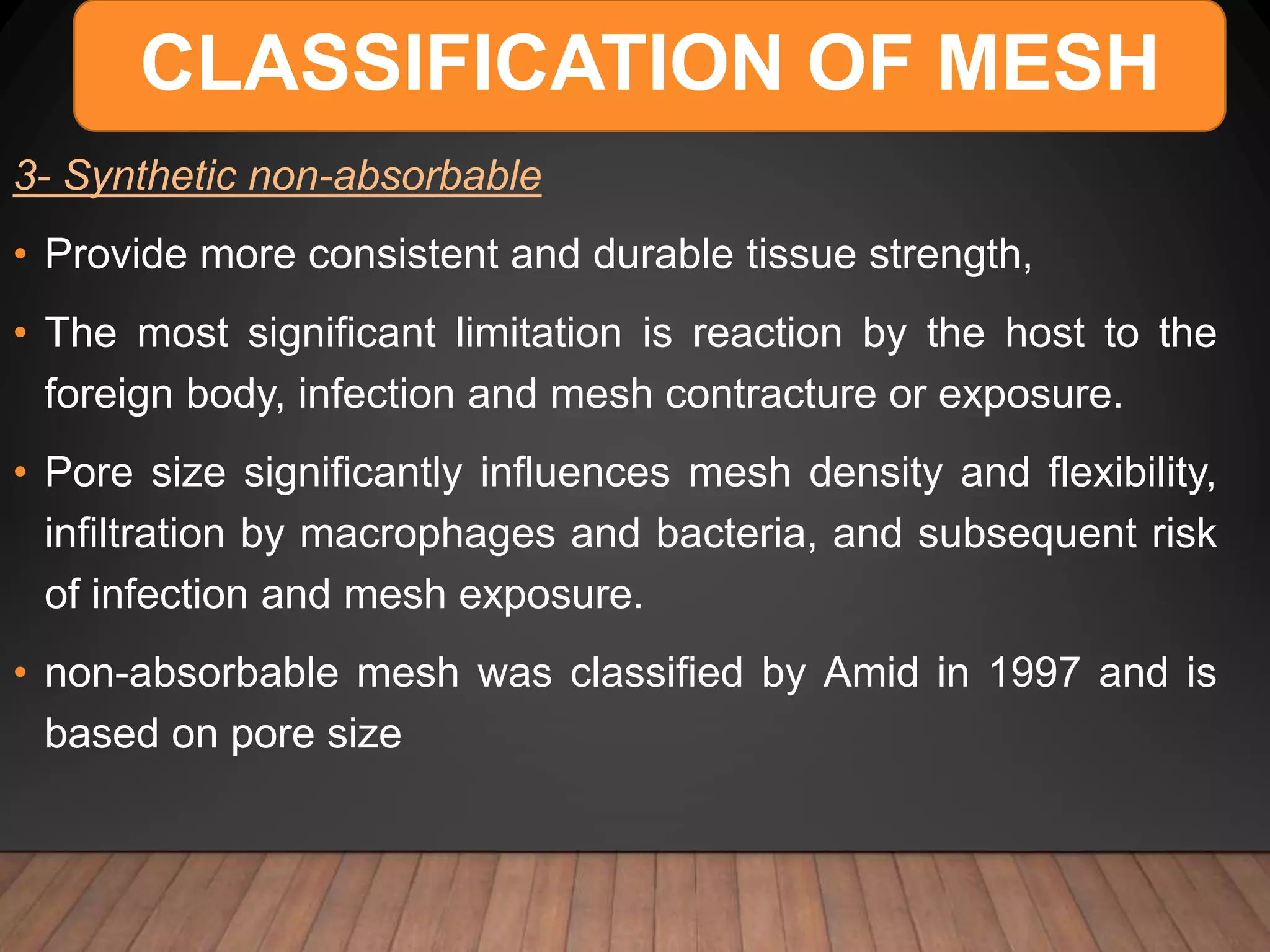 CLASSIFICATION OF MESH

3- Synthetic non-absorbable

• Provide more consistent and durable tissue strength,

• The most significant limitation is reaction by the host to the foreign body, infection and mesh contracture or exposure.

• Pore size significantly influences mesh density and flexibility, infiltration by macrophages and bacteria, and subsequent risk of infection and mesh exposure.

• non-absorbable mesh was classified by Amid in 1997 and is based on pore size